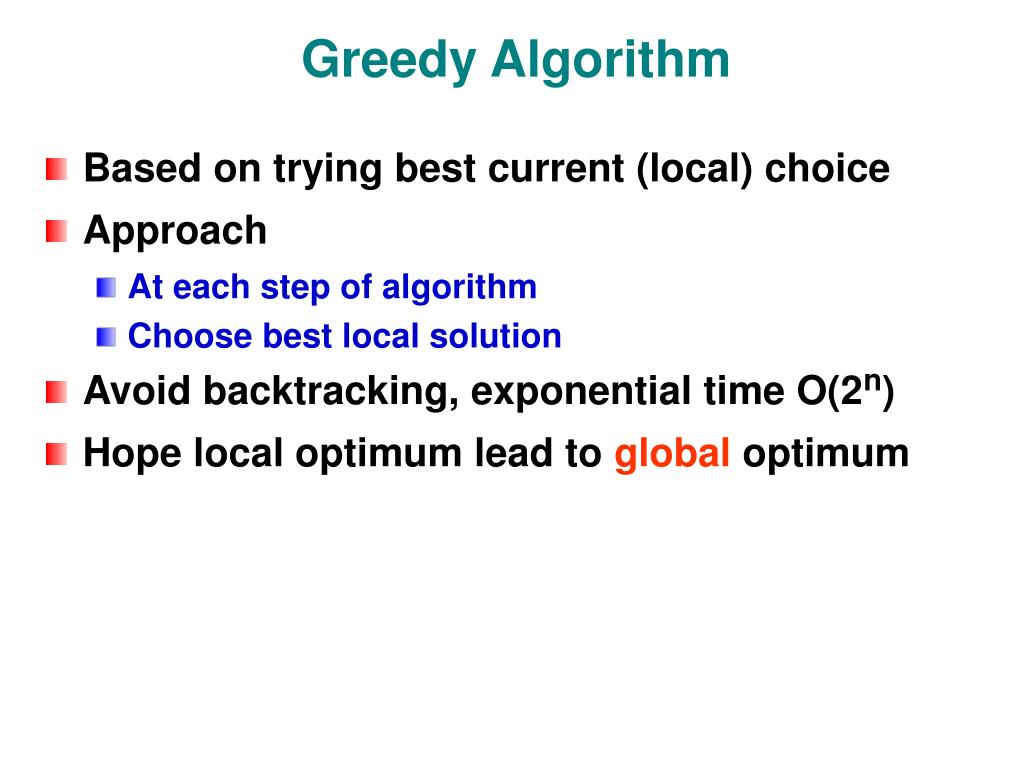 Greedy Algorithm

Based on trying best current (local) choice

Approach

At each step of algorithm

Choose best local solution

Avoid backtracking, exponential time $O(2^n)$

Hope local optimum lead to global optimum